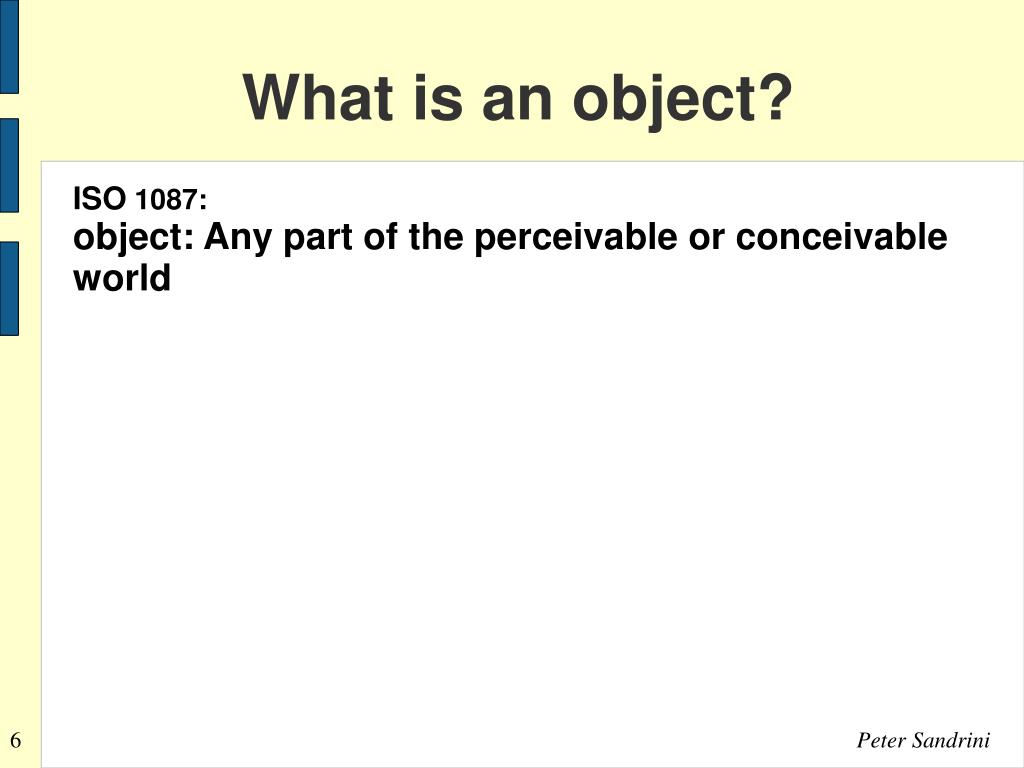 What is an object?

ISO 1087:
object: Any part of the perceivable or conceivable world

6

Peter Sandrini